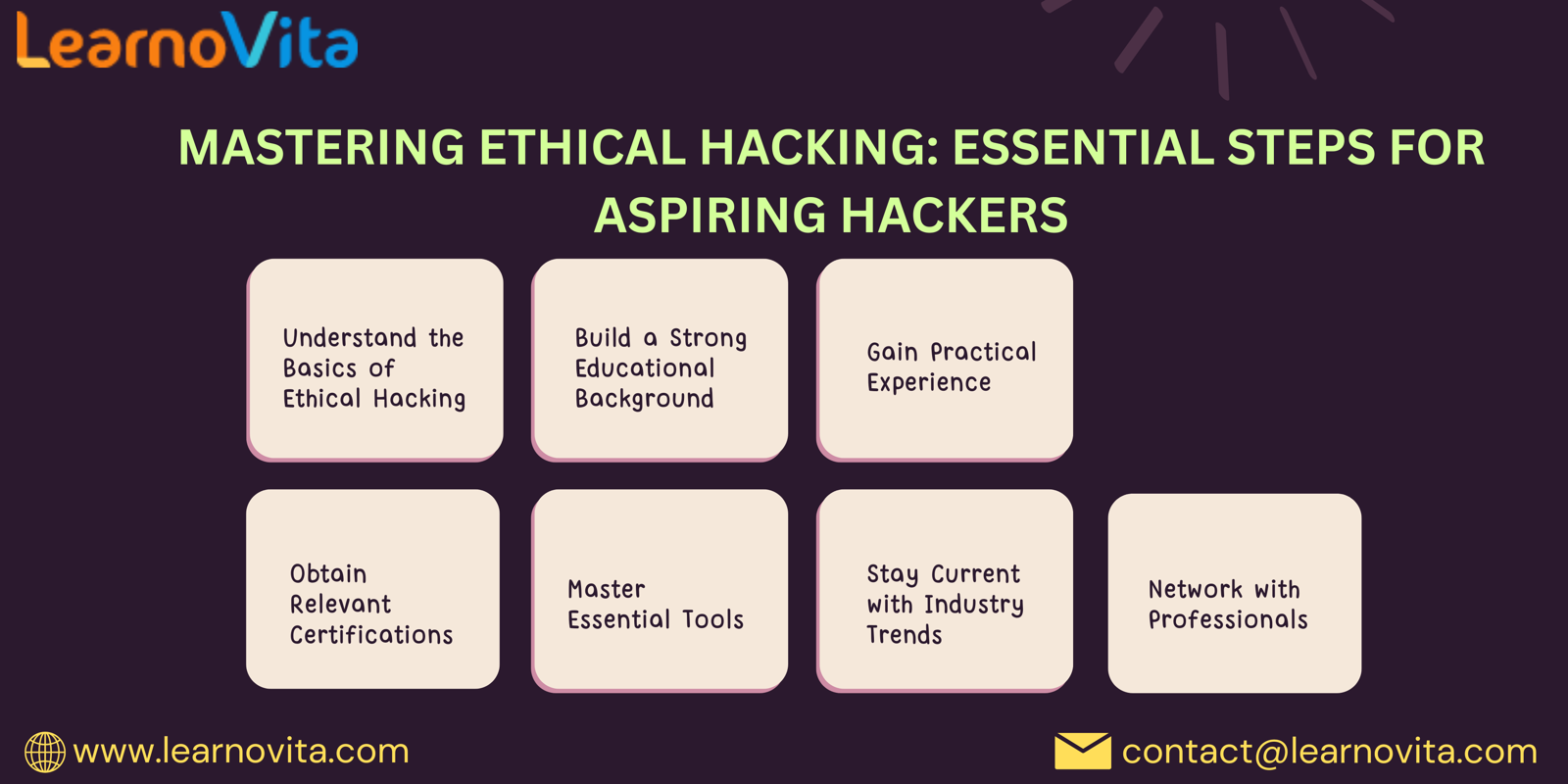 LearnoVita

MASTERING ETHICAL HACKING: ESSENTIAL STEPS FOR ASPIRING HACKERS

Understand the Basics of Ethical Hacking

Build a Strong Educational Background

Gain Practical Experience

Obtain Relevant Certifications

Master Essential Tools

Stay Current with Industry Trends

Network with Professionals

www.learnovita.com

contact@learnovita.com